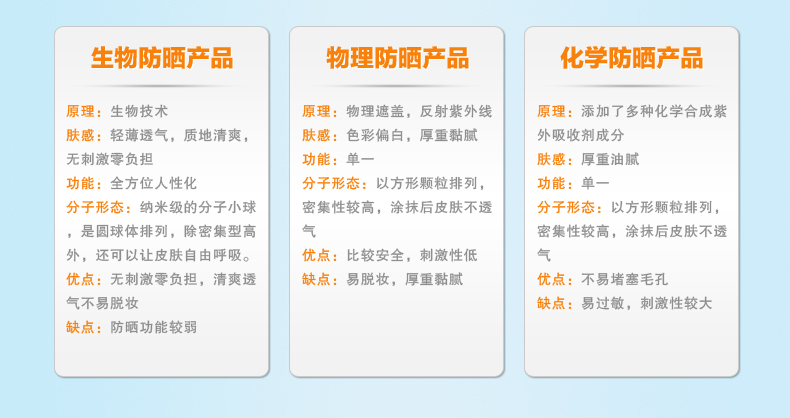 生物防晒产品

原理：生物技术
肤感：轻薄透气，质地清爽，无刺激零负担
功能：全方位人性化
分子形态：纳米级的分子小球，是圆球体排列，除密集型高外，还可以让皮肤自由呼吸。
优点：无刺激零负担，清爽透气不易脱妆
缺点：防晒功能较弱

物理防晒产品

原理：物理遮盖，反射紫外线
肤感：色彩偏白，厚重黏腻
功能：单一
分子形态：以方形颗粒排列，密集性较高，涂抹后皮肤不透气
优点：比较安全，刺激性低
缺点：易脱妆，厚重黏腻

化学防晒产品

原理：添加了多种化学合成紫外吸收剂成分
肤感：厚重油腻
功能：单一
分子形态：以方形颗粒排列，密集性较高，涂抹后皮肤不透气
优点：不易堵塞毛孔
缺点：易过敏，刺激性较大